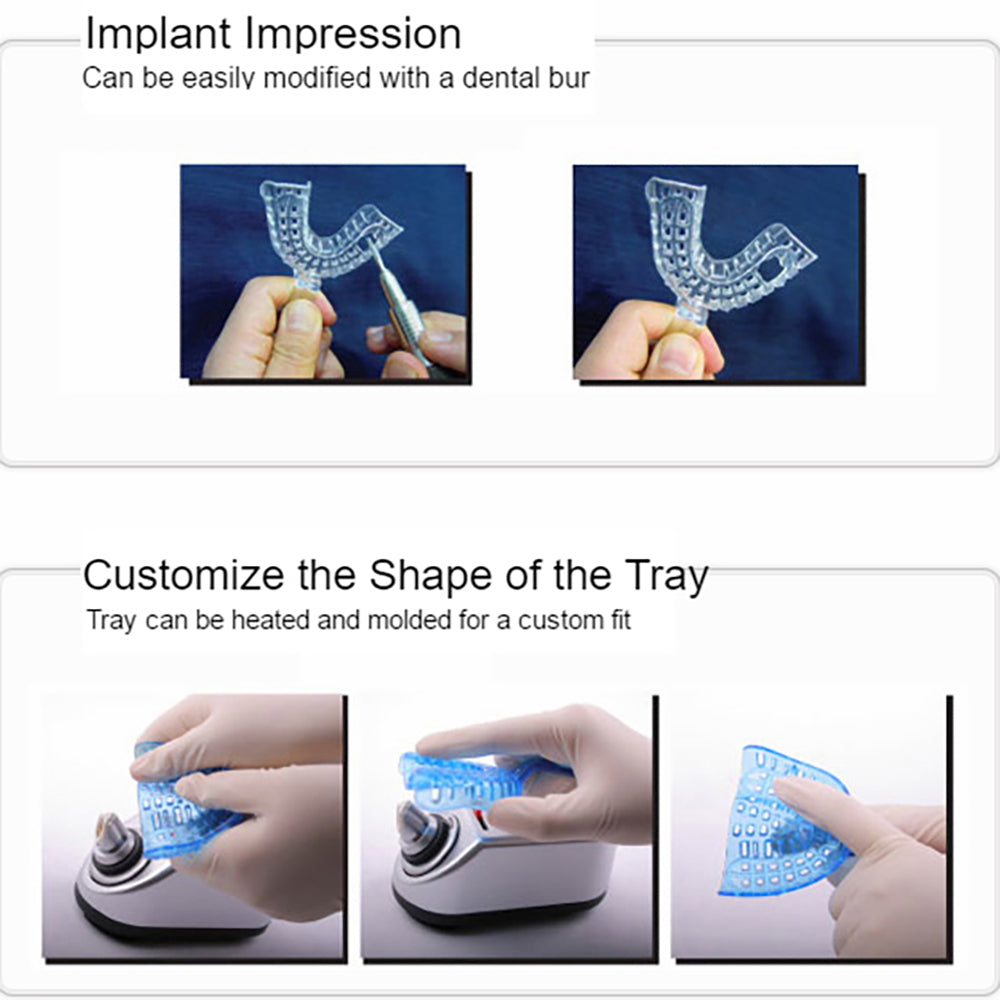 Implant Impression
Can be easily modified with a dental bur

Customize the Shape of the Tray
Tray can be heated and molded for a custom fit